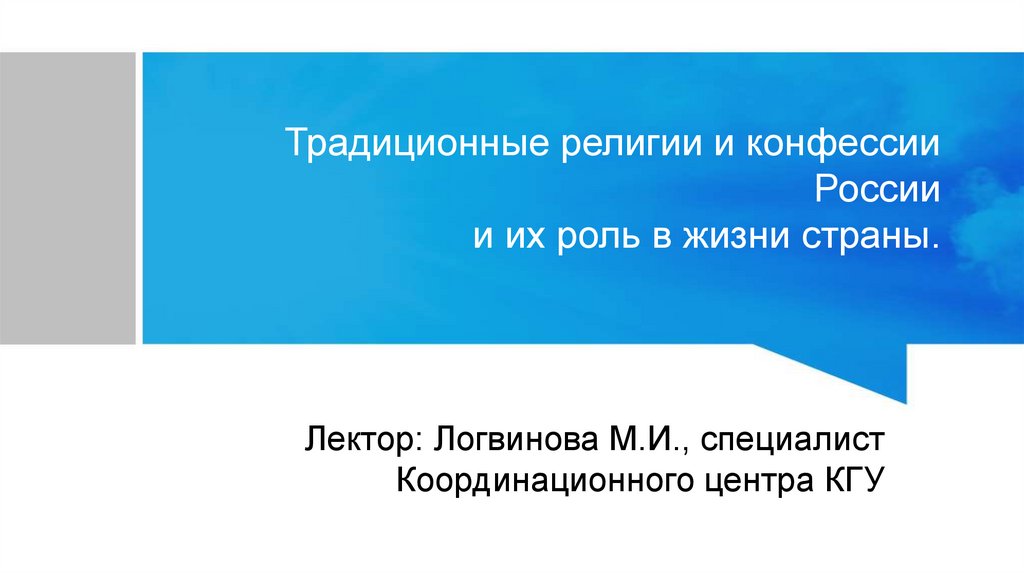 Традиционные религии и конфессии России
и их роль в жизни страны.

Лектор: Логвинова М.И., специалист Координационного центра КГУ